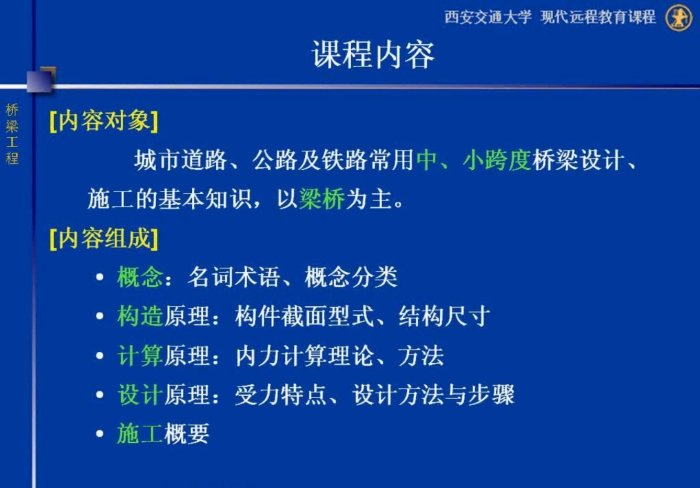 西安交通大学 现代远程教育课程

课程内容

桥梁工程

[内容对象]

城市道路、公路及铁路常用中、小跨度桥梁设计、施工的基本知识，以梁桥为主。

[内容组成]

• 概念：名词术语、概念分类
• 构造原理：构件截面型式、结构尺寸
• 计算原理：内力计算理论、方法
• 设计原理：受力特点、设计方法与步骤
• 施工概要